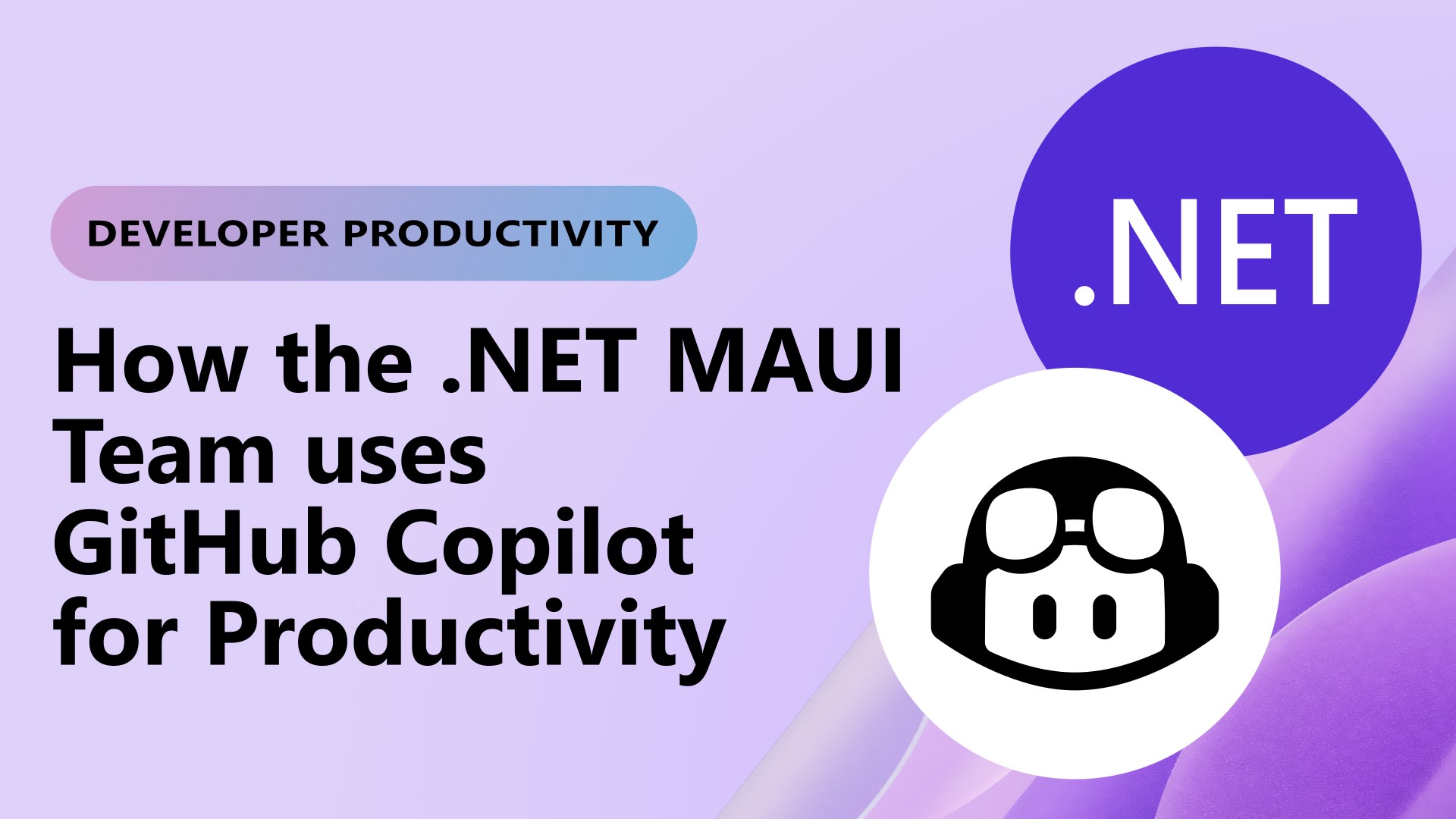 DEVELOPER PRODUCTIVITY

How the .NET MAUI Team uses GitHub Copilot for Productivity

.NET